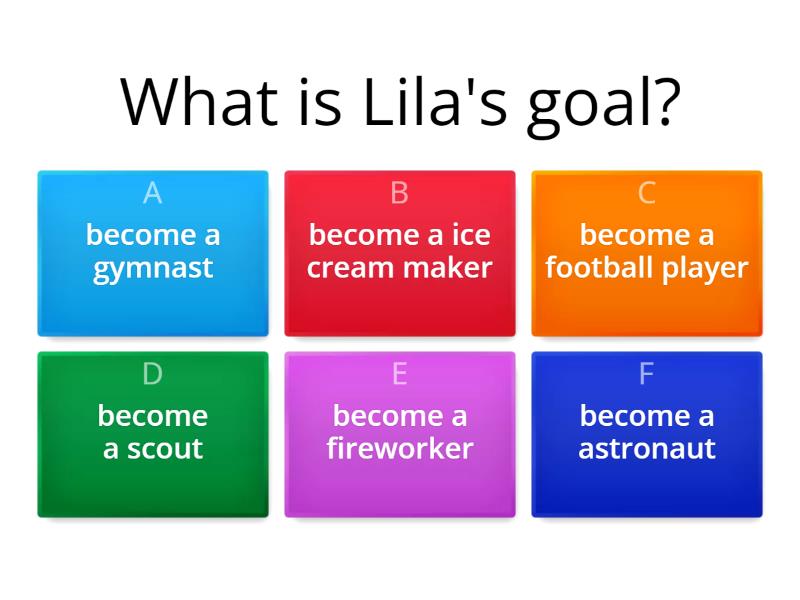 What is Lila's goal?

A
become a gymnast

B
become a ice cream maker

C
become a football player

D
become a scout

E
become a fireworker

F
become a astronaut